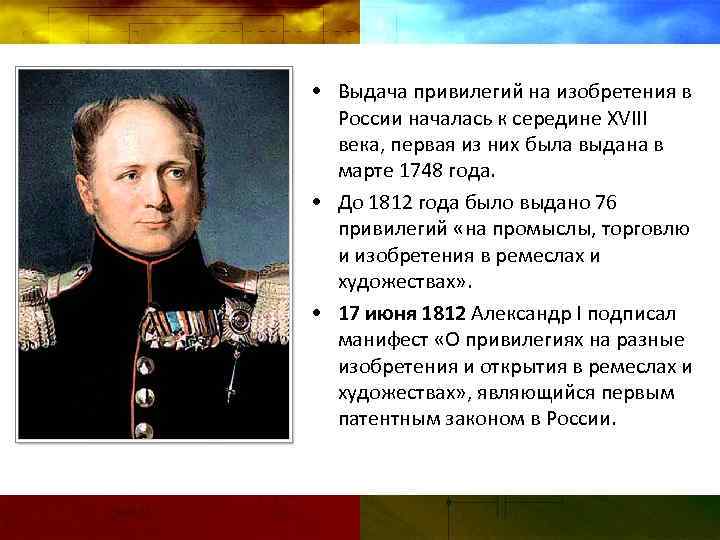 • Выдача привилегий на изобретения в России началась к середине XVIII века, первая из них была выдана в марте 1748 года.

• До 1812 года было выдано 76 привилегий «на промыслы, торговлю и изобретения в ремеслах и художествах».

• 17 июня 1812 Александр I подписал манифест «О привилегиях на разные изобретения и открытия в ремеслах и художествах», являющийся первым патентным законом в России.